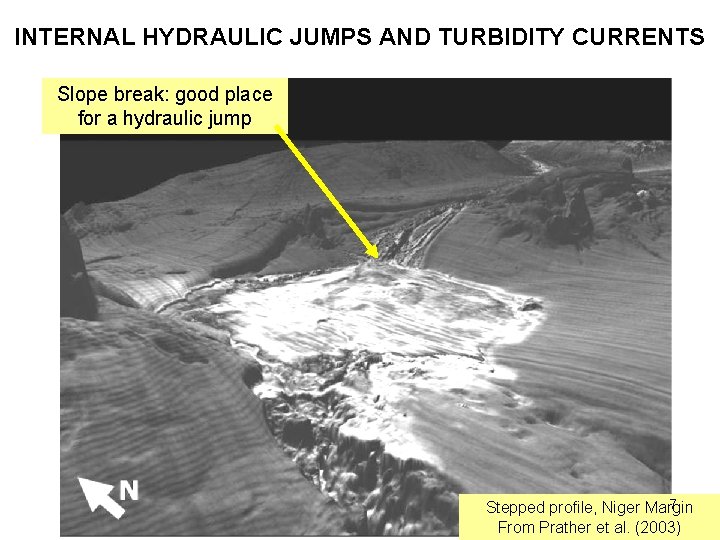 INTERNAL HYDRAULIC JUMPS AND TURBIDITY CURRENTS

Slope break: good place for a hydraulic jump

N

Stepped profile, Niger Margin
From Prather et al. (2003)

7